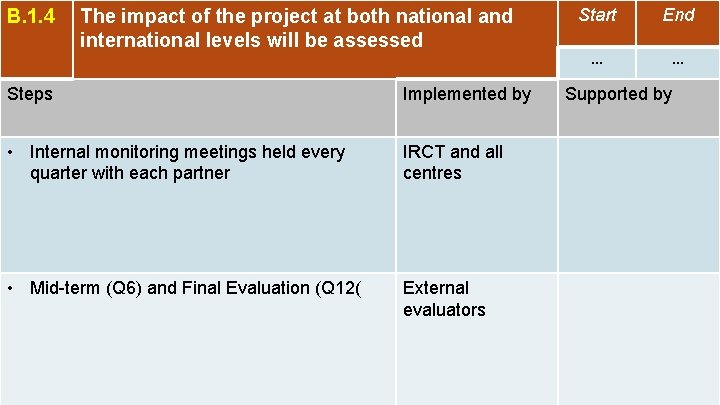 | B.1.4 | The impact of the project at both national and international levels will be assessed | Start | End |
|---|---|---|---|
| | | ... | ... |

| Steps | Implemented by | Supported by |
|---|---|---|
| • Internal monitoring meetings held every quarter with each partner | IRCT and all centres | |
| • Mid-term (Q6) and Final Evaluation (Q12( | External evaluators | |